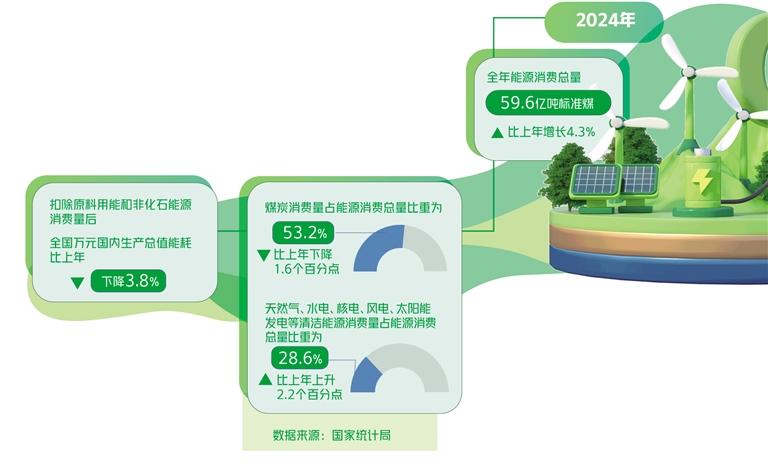 2024年

全年能源消费总量

59.6亿吨标准煤

▲ 比上年增长4.3%

扣除原料用能和非化石能源消费量后

全国万元国内生产总值能耗比上年

▼ 下降3.8%

煤炭消费量占能源消费总量比重为

53.2%

▼ 比上年下降1.6个百分点

天然气、水电、核电、风电、太阳能发电等清洁能源消费量占能源消费总量比重为

28.6%

▲ 比上年上升2.2个百分点

数据来源：国家统计局